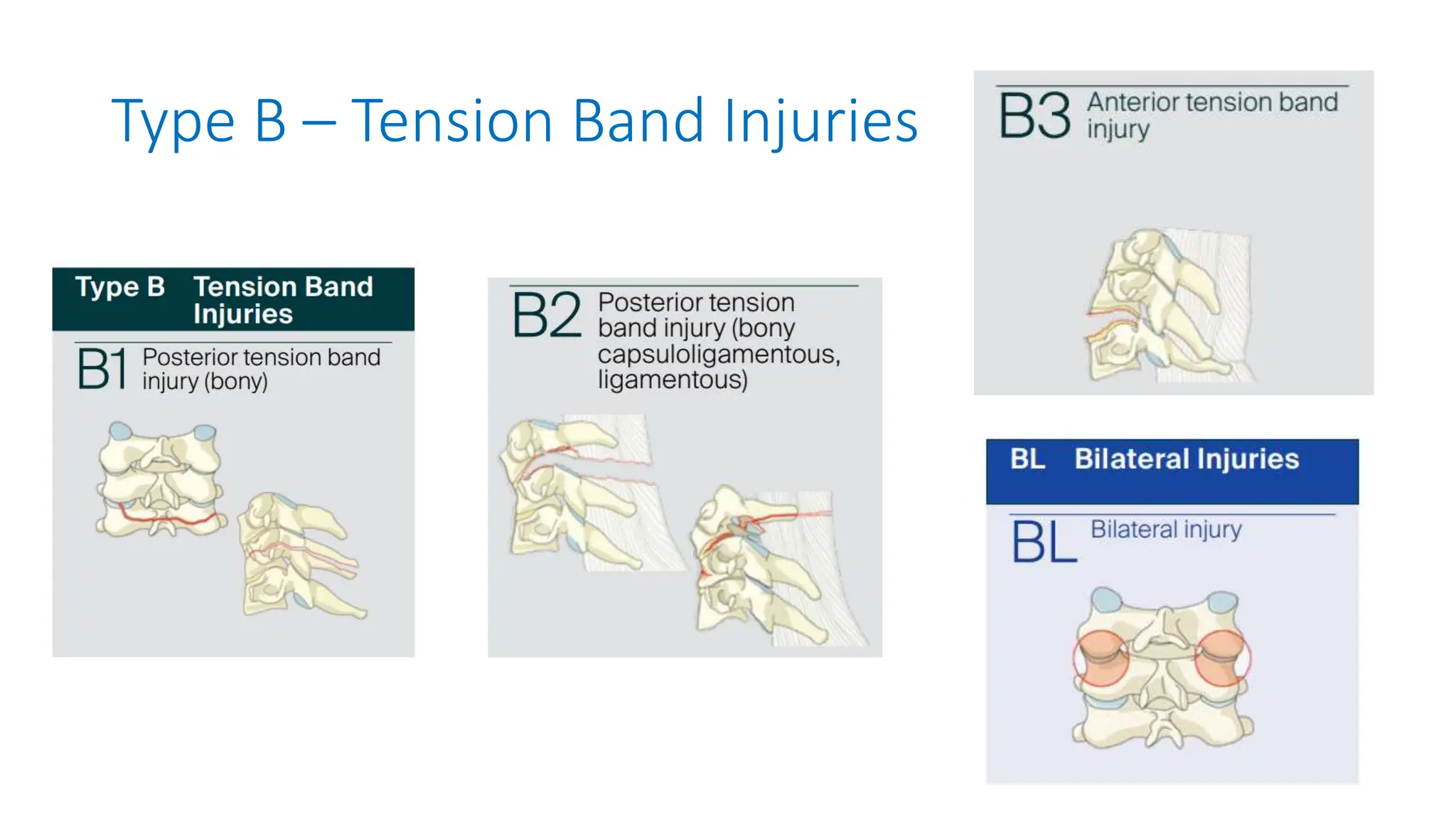 Type B – Tension Band Injuries

Type B Tension Band Injuries

B1 Posterior tension band injury (bony)

B2 Posterior tension band injury (bony capsuloligamentous, ligamentous)

B3 Anterior tension band injury

BL Bilateral Injuries

BL Bilateral injury